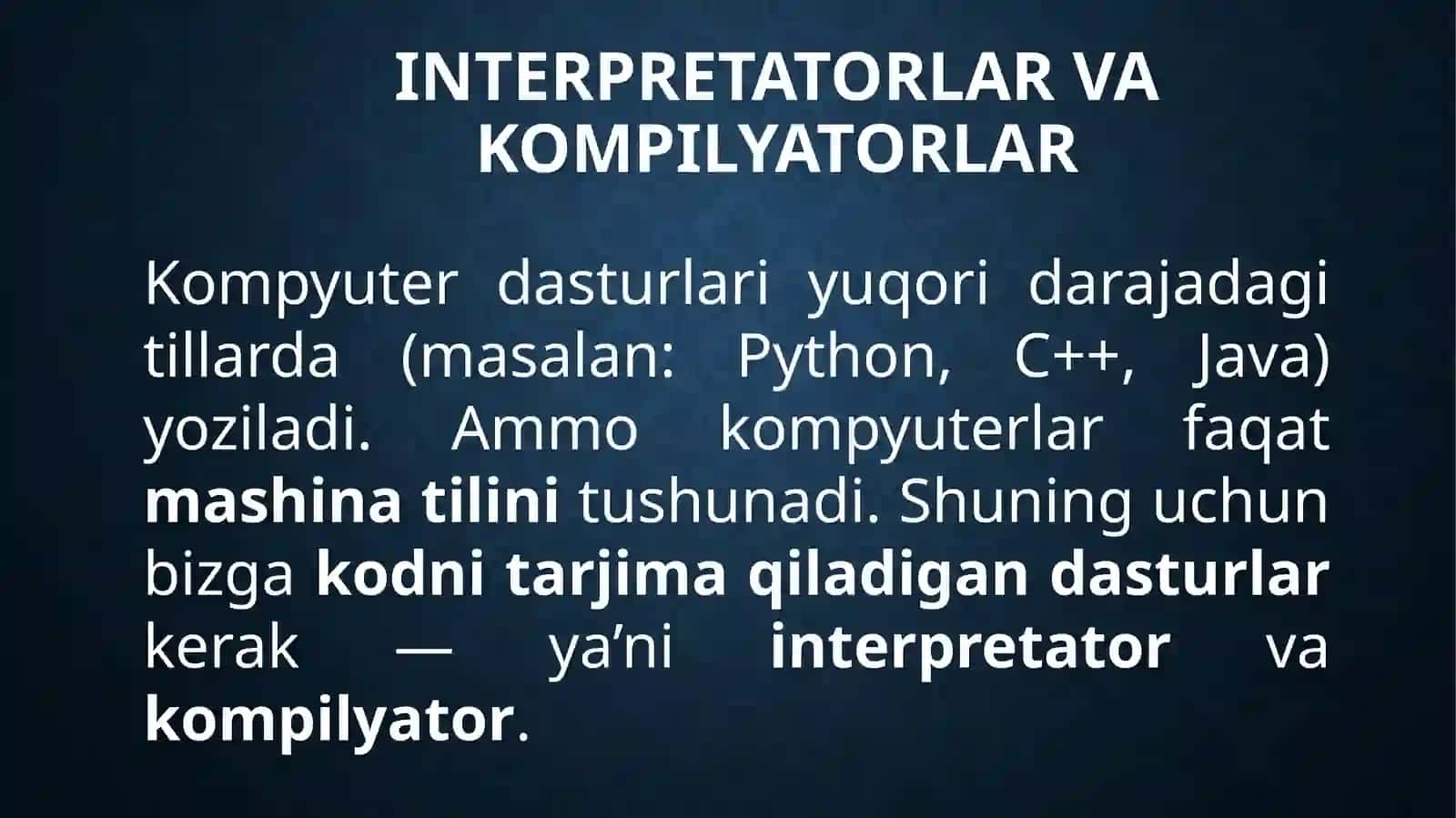 INTERPRETATORLAR VA KOMPILYATORLAR

Kompyuter dasturlari yuqori darajadagi tillarda (masalan: Python, C++, Java) yoziladi. Ammo kompyuterlar faqat mashina tilini tushunadi. Shuning uchun bizga kodni tarjima qiladigan dasturlar kerak — ya’ni interpretator va kompilyator.